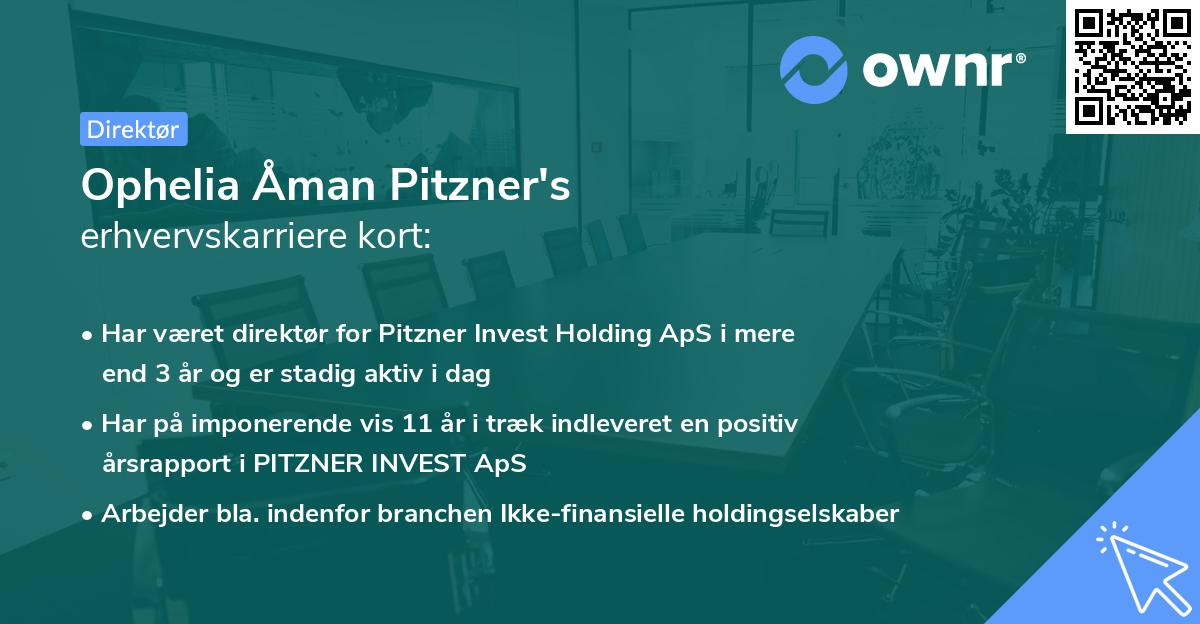 ownr®

Direktør

Ophelia Åman Pitzner's
erhvervskarriere kort:

• Har været direktør for Pitzner Invest Holding ApS i mere end 3 år og er stadig aktiv i dag

• Har på imponerende vis 11 år i træk indleveret en positiv årsrapport i PITZNER INVEST ApS

• Arbejder bla. indenfor branchen Ikke-finansielle holdingselskaber